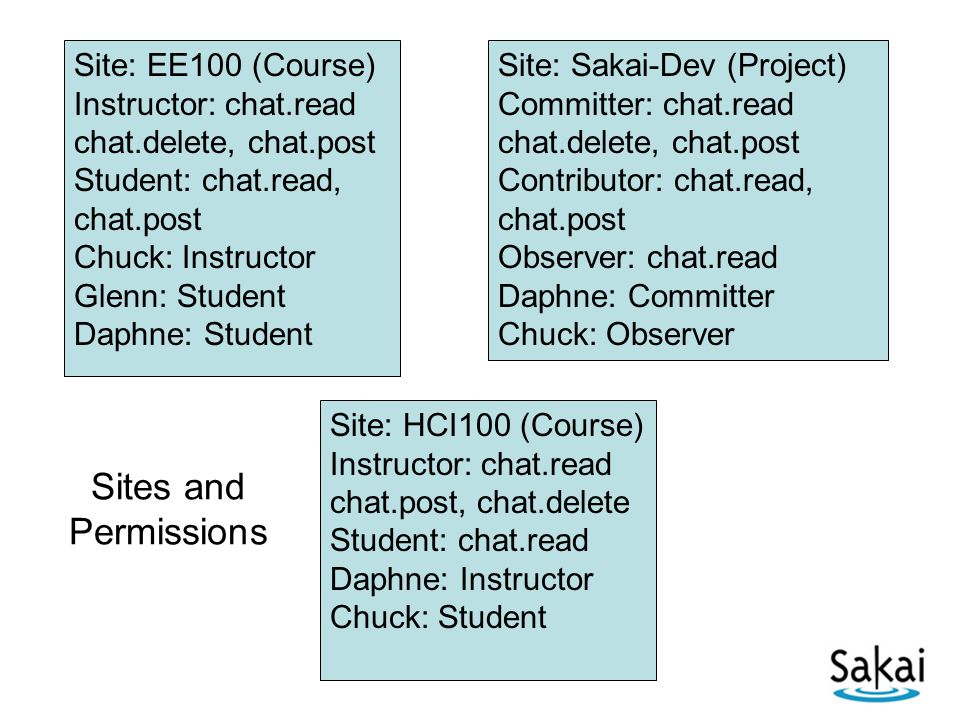 Site: EE100 (Course)
Instructor: chat.read chat.delete, chat.post
Student: chat.read, chat.post
Chuck: Instructor
Glenn: Student
Daphne: Student

Site: Sakai-Dev (Project)
Committer: chat.read chat.delete, chat.post
Contributor: chat.read, chat.post
Observer: chat.read
Daphne: Committer
Chuck: Observer

Sites and Permissions

Site: HCI100 (Course)
Instructor: chat.read chat.post, chat.delete
Student: chat.read
Daphne: Instructor
Chuck: Student

Sakai